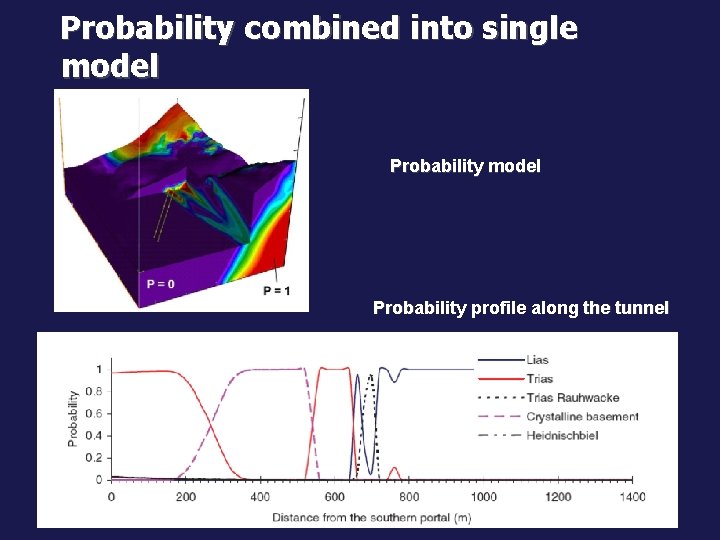 Probability combined into single model

P = 0

P = 1

Probability model

Probability profile along the tunnel

Probability

1

0.8

0.6

0.4

0.2

0

0

200

400

600

800

1000

1200

1400

Distance from the southern portal (m)

Lias

Trias

Trias Rauhwacke

Crystalline basement

Heidnischbiel